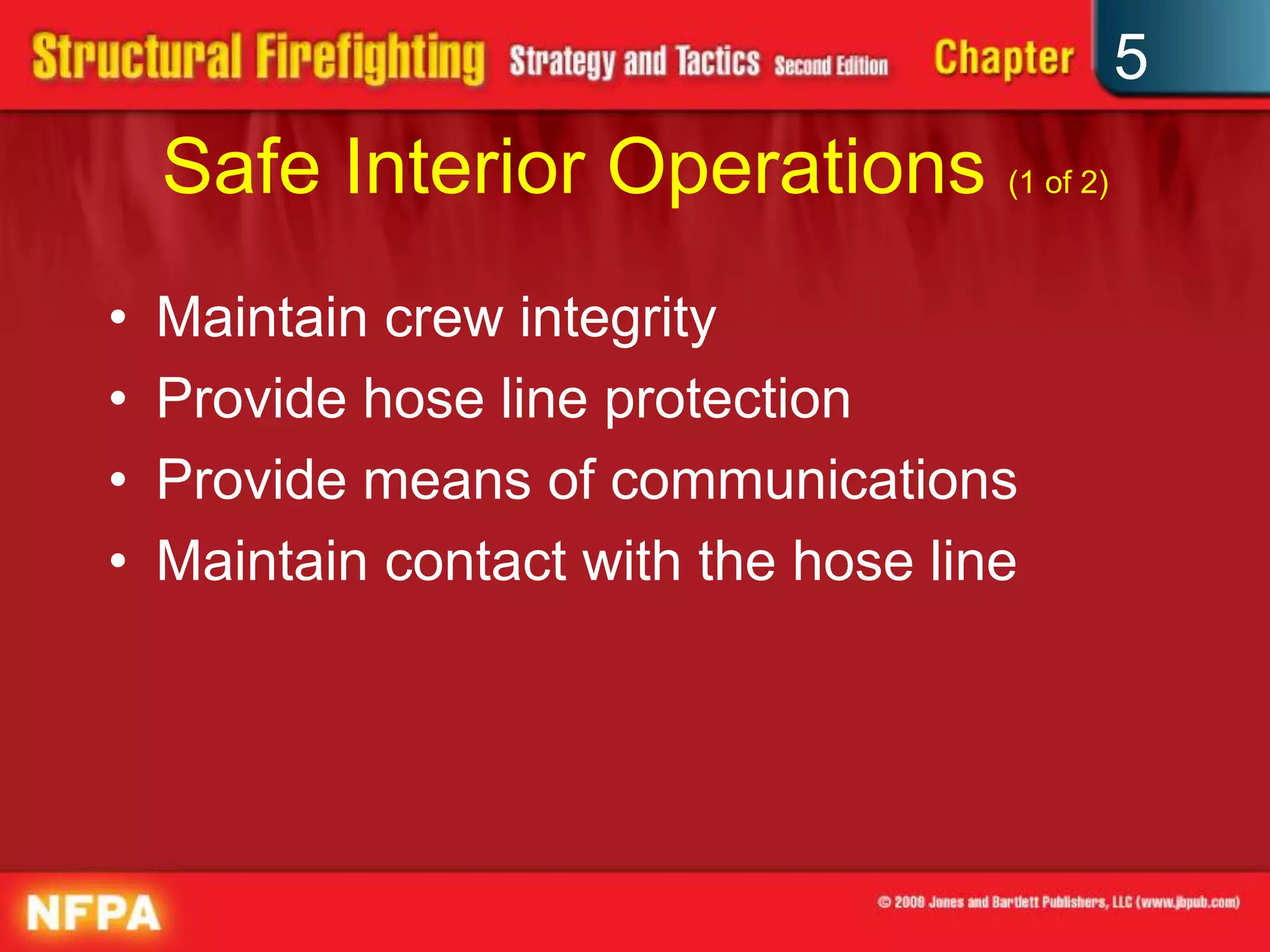 Structural Firefighting Strategy and Tactics Second Edition Chapter 5

Safe Interior Operations (1 of 2)

• Maintain crew integrity
• Provide hose line protection
• Provide means of communications
• Maintain contact with the hose line

NFPA

© 2009 Jones and Bartlett Publishers, LLC (www.jbpub.com)